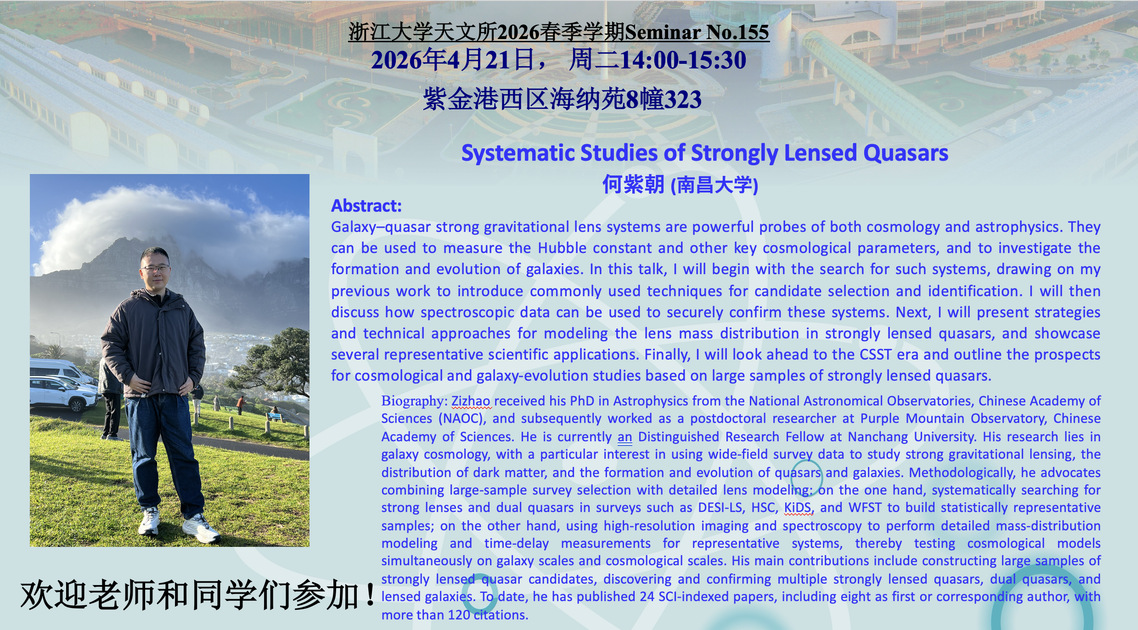 浙江大学天文所2026春季学期Seminar No.155
2026年4月21日， 周二14:00-15:30
紫金港西区海纳苑8幢323

Systematic Studies of Strongly Lensed Quasars
何紫朝 (南昌大学)

Abstract:
Galaxy–quasar strong gravitational lens systems are powerful probes of both cosmology and astrophysics. They can be used to measure the Hubble constant and other key cosmological parameters, and to investigate the formation and evolution of galaxies. In this talk, I will begin with the search for such systems, drawing on my previous work to introduce commonly used techniques for candidate selection and identification. I will then discuss how spectroscopic data can be used to securely confirm these systems. Next, I will present strategies and technical approaches for modeling the lens mass distribution in strongly lensed quasars, and showcase several representative scientific applications. Finally, I will look ahead to the CSST era and outline the prospects for cosmological and galaxy-evolution studies based on large samples of strongly lensed quasars.

Biography: Zizhao received his PhD in Astrophysics from the National Astronomical Observatories, Chinese Academy of Sciences (NAOC), and subsequently worked as a postdoctoral researcher at Purple Mountain Observatory, Chinese Academy of Sciences. He is currently an Distinguished Research Fellow at Nanchang University. His research lies in galaxy cosmology, with a particular interest in using wide-field survey data to study strong gravitational lensing, the distribution of dark matter, and the formation and evolution of quasars and galaxies. Methodologically, he advocates combining large-sample survey selection with detailed lens modeling: on the one hand, systematically searching for strong lenses and dual quasars in surveys such as DESI-LS, HSC, KiDS, and WFST to build statistically representative samples; on the other hand, using high-resolution imaging and spectroscopy to perform detailed mass-distribution modeling and time-delay measurements for representative systems, thereby testing cosmological models simultaneously on galaxy scales and cosmological scales. His main contributions include constructing large samples of strongly lensed quasar candidates, discovering and confirming multiple strongly lensed quasars, dual quasars, and lensed galaxies. To date, he has published 24 SCI-indexed papers, including eight as first or corresponding author, with more than 120 citations.

欢迎老师和同学们参加！